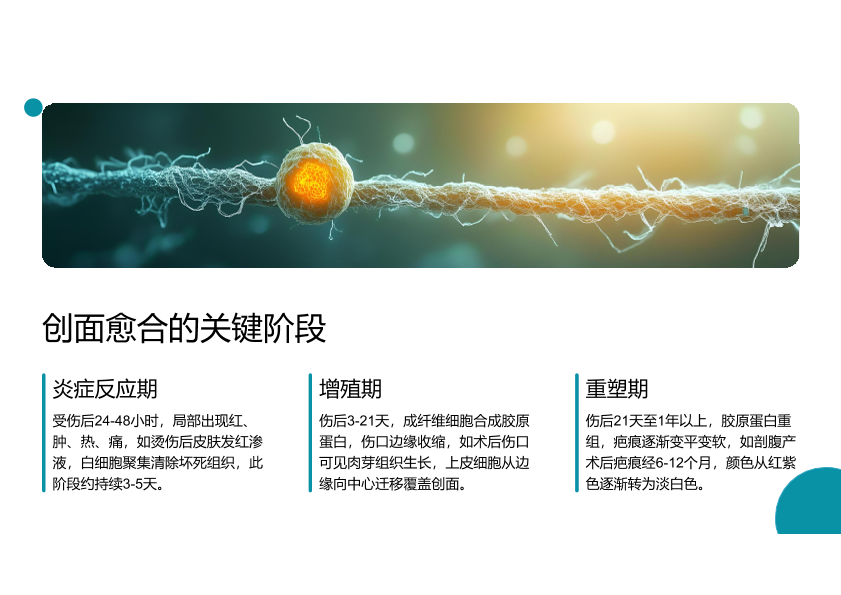 创面愈合的关键阶段

炎症反应期

受伤后24-48小时，局部出现红、肿、热、痛，如烫伤后皮肤发红渗液，白细胞聚集清除坏死组织，此阶段约持续3-5天。

增殖期

伤后3-21天，成纤维细胞合成胶原蛋白，伤口边缘收缩，如术后伤口可见肉芽组织生长，上皮细胞从边缘向中心迁移覆盖创面。

重塑期

伤后21天至1年以上，胶原蛋白重组，疤痕逐渐变平变软，如剖腹产术后疤痕经6-12个月，颜色从红紫色逐渐转为淡白色。